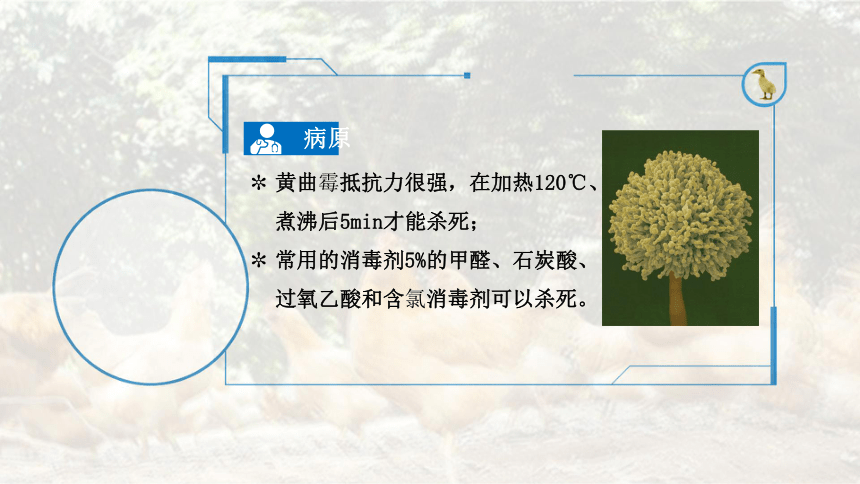 病原

＊ 黄曲霉抵抗力很强，在加热120℃、煮沸后5min才能杀死；

＊ 常用的消毒剂5%的甲醛、石炭酸、过氧乙酸和含氯消毒剂可以杀死。